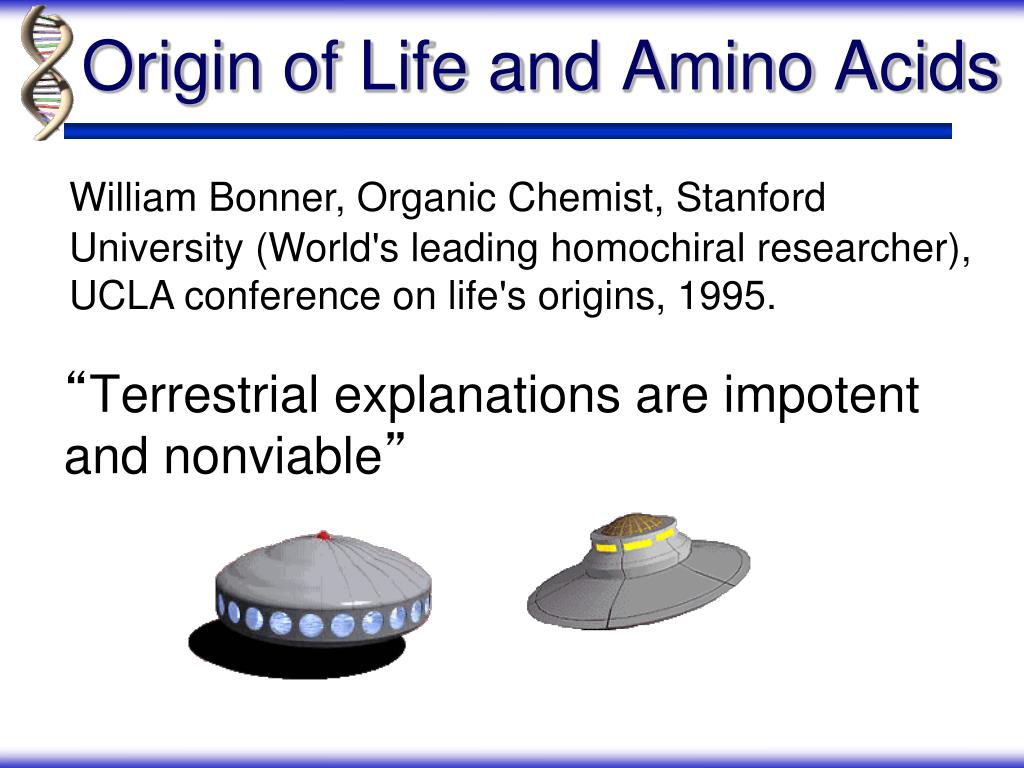 Origin of Life and Amino Acids

William Bonner, Organic Chemist, Stanford University (World's leading homochiral researcher), UCLA conference on life's origins, 1995.

“Terrestrial explanations are impotent and nonviable”